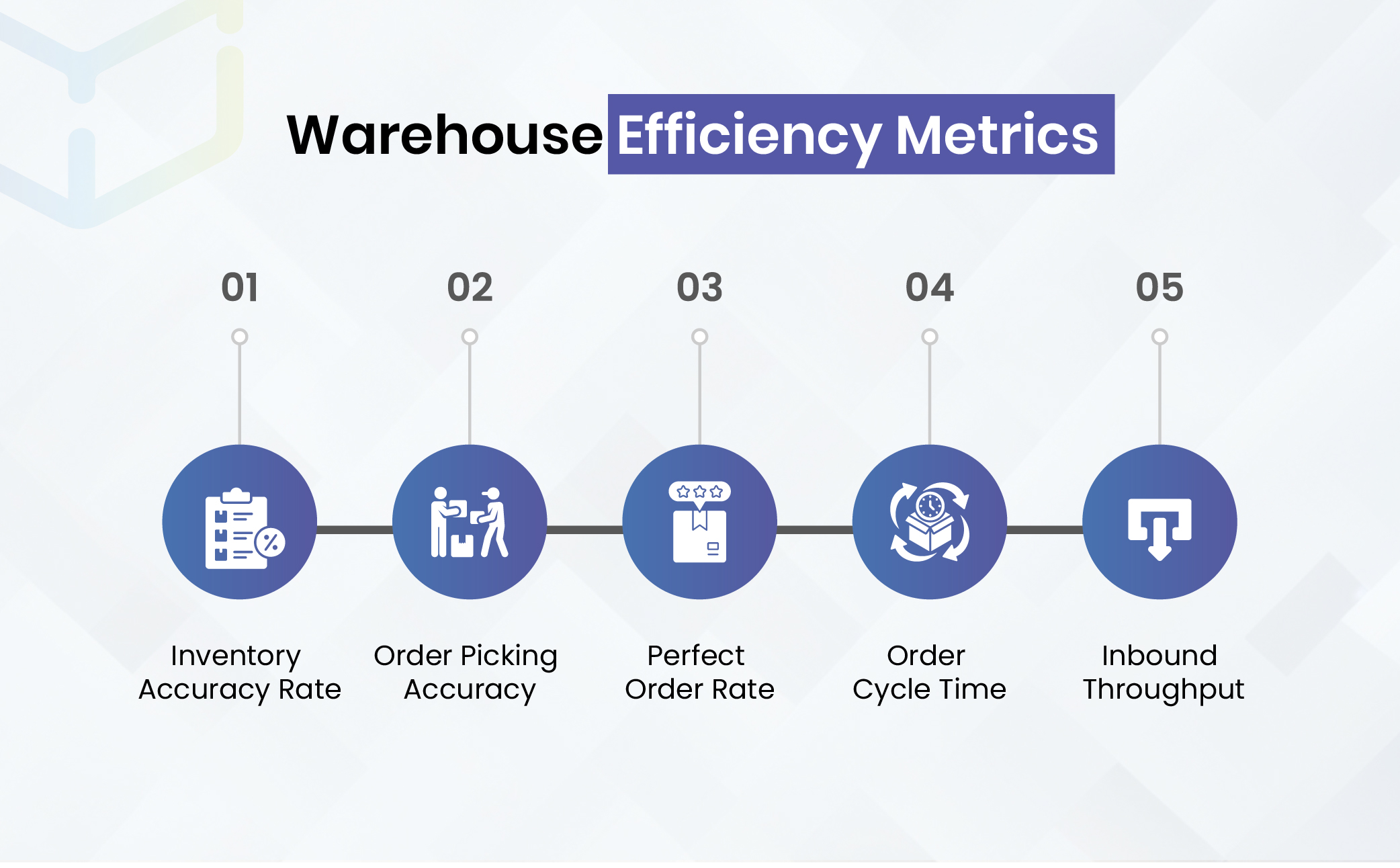 Warehouse Efficiency Metrics

01

Inventory Accuracy Rate

02

Order Picking Accuracy

03

Perfect Order Rate

04

Order Cycle Time

05

Inbound Throughput